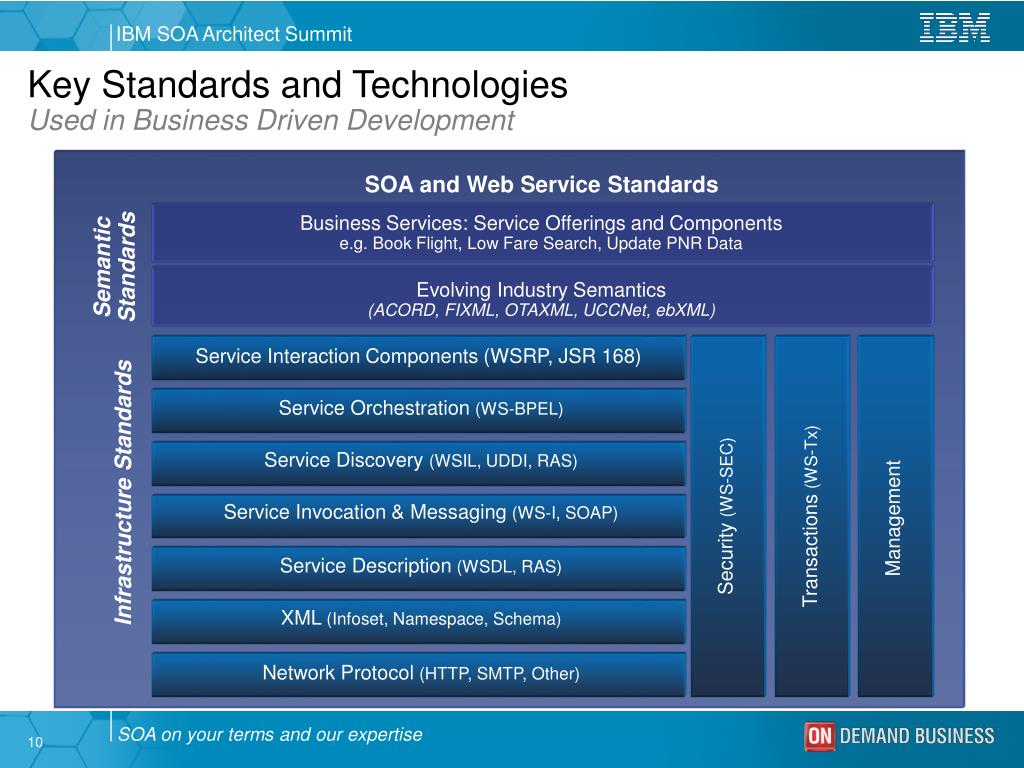 IBM SOA Architect Summit

IBM

Key Standards and Technologies
Used in Business Driven Development

SOA and Web Service Standards

Semantic Standards

Business Services: Service Offerings and Components
e.g. Book Flight, Low Fare Search, Update PNR Data

Evolving Industry Semantics
(ACORD, FIXML, OTAXML, UCCNet, ebXML)

Infrastructure Standards

Service Interaction Components (WSRP, JSR 168)

Service Orchestration (WS-BPEL)

Service Discovery (WSIL, UDDI, RAS)

Service Invocation & Messaging (WS-I, SOAP)

Service Description (WSDL, RAS)

XML (Infoset, Namespace, Schema)

Network Protocol (HTTP, SMTP, Other)

Security (WS-SEC)

Transactions (WS-Tx)

Management

10

SOA on your terms and our expertise

ON DEMAND BUSINESS